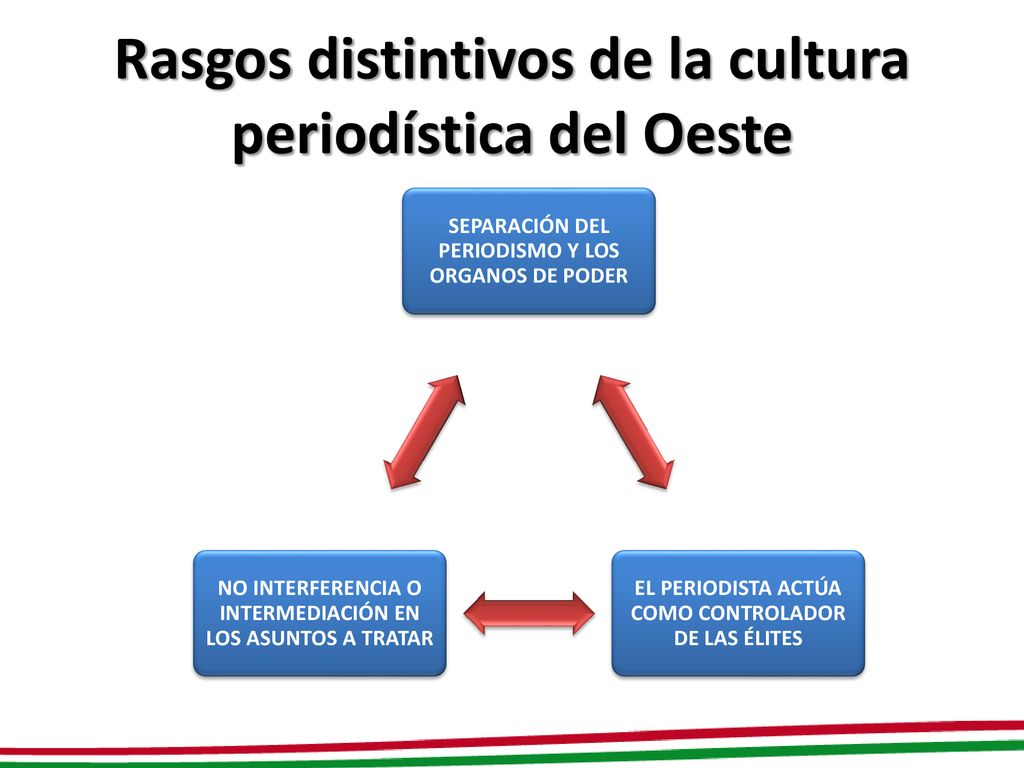 Rasgos distintivos de la cultura periodística del Oeste

SEPARACIÓN DEL PERIODISMO Y LOS ORGANOS DE PODER

NO INTERFERENCIA O INTERMEDIACIÓN EN LOS ASUNTOS A TRATAR

EL PERIODISTA ACTÚA COMO CONTROLADOR DE LAS ÉLITES